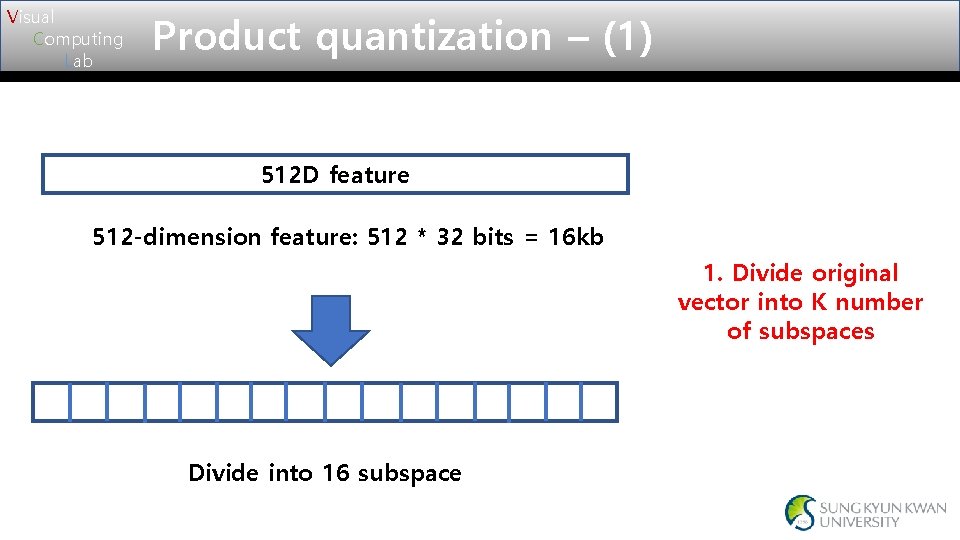 Visual
Computing
Lab

Product quantization – (1)

512D feature

512-dimension feature: 512 * 32 bits = 16kb

1. Divide original vector into K number of subspaces

Divide into 16 subspace

SUNG KYUN KWAN UNIVERSITY